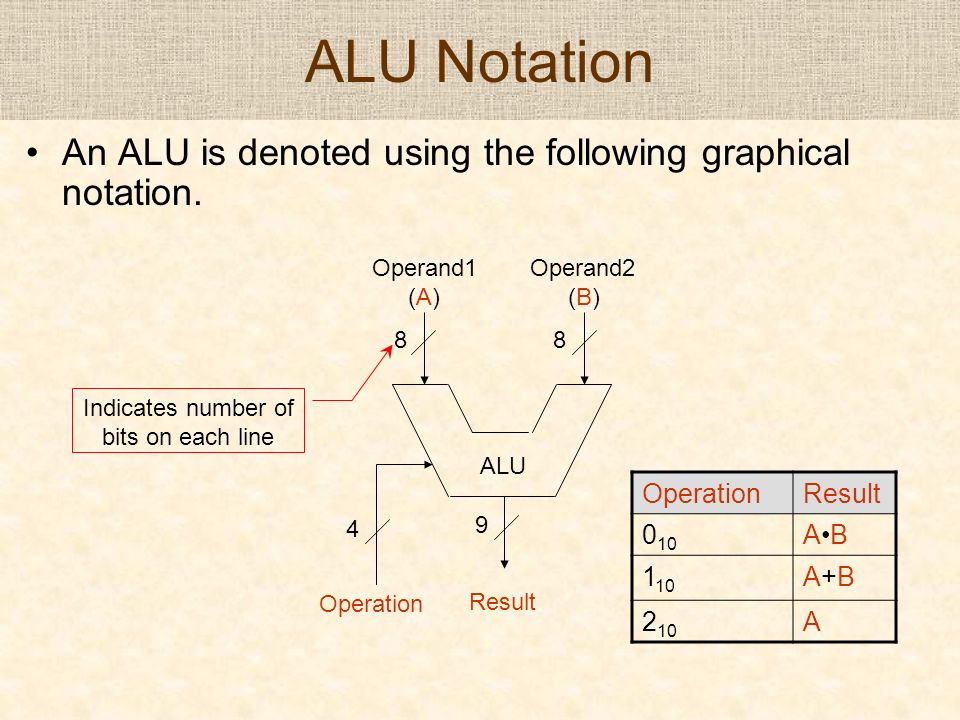 ALU Notation

• An ALU is denoted using the following graphical notation.

Operand1 (A)

Operand2 (B)

8

8

Indicates number of bits on each line

ALU

4

9

Operation

Result

| Operation | Result |
|---|---|
| $0_{10}$ | A•B |
| $1_{10}$ | A+B |
| $2_{10}$ | A |